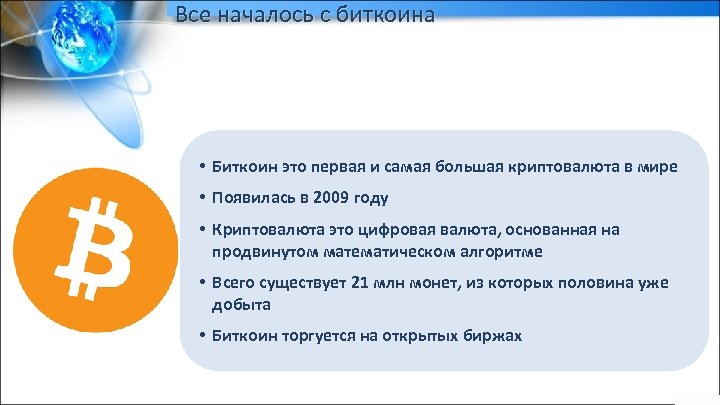 Все началось с биткоина

• Биткоин это первая и самая большая криптовалюта в мире

• Появилась в 2009 году

• Криптовалюта это цифровая валюта, основанная на продвинутом математическом алгоритме

• Всего существует 21 млн монет, из которых половина уже добыта

• Биткоин торгуется на открытых биржах